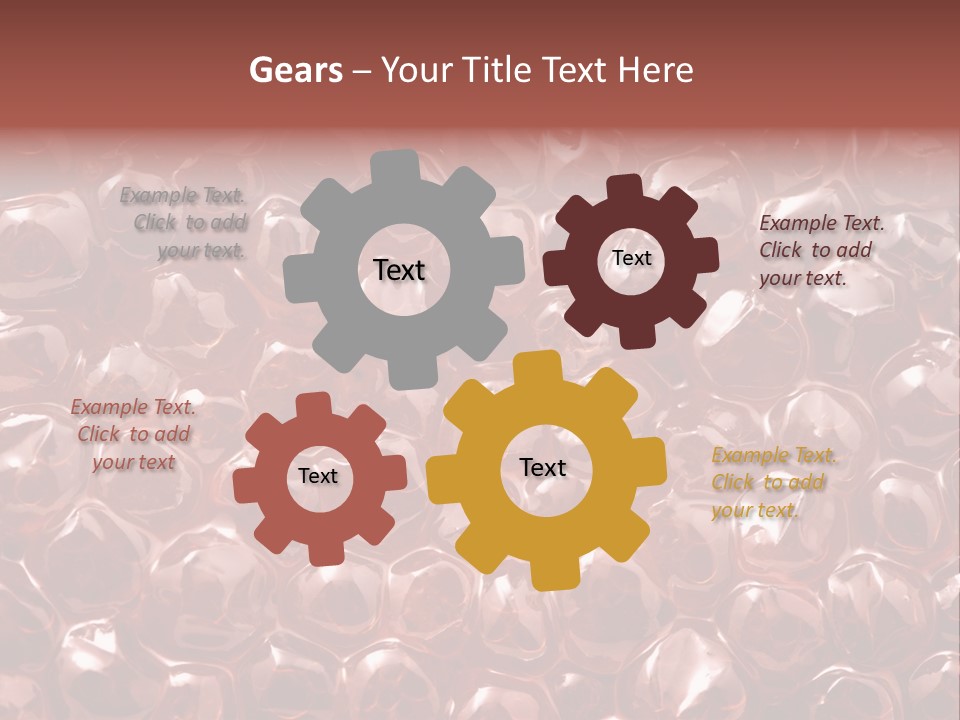 Gears – Your Title Text Here

Example Text. Click to add your text.

Text

Text

Example Text. Click to add your text.

Example Text. Click to add your text

Text

Text

Example Text. Click to add your text.